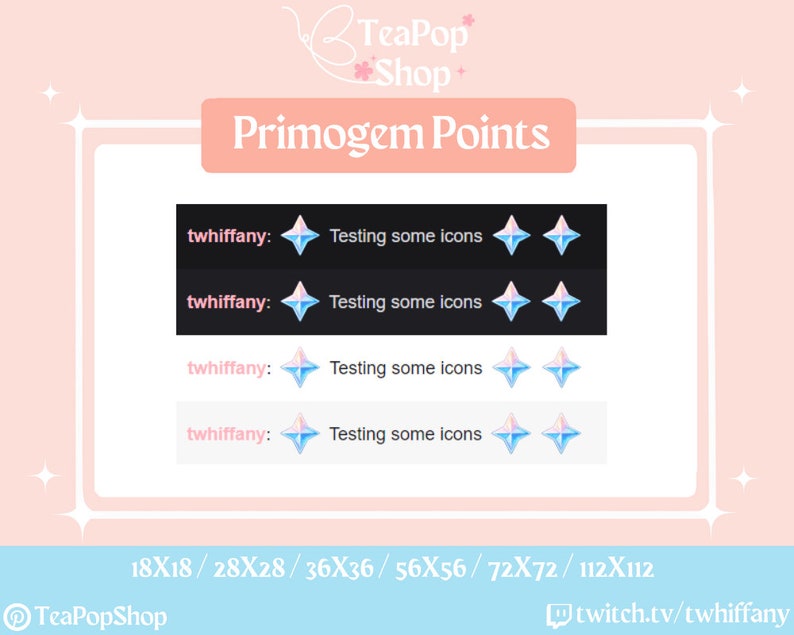 TeaPop Shop

Primogem Points

twhiffany: Testing some icons

twhiffany: Testing some icons

twhiffany: Testing some icons

twhiffany: Testing some icons

18X18 / 28X28 / 36X36 / 56X56 / 72X72 / 112X112

TeaPopShop

twitch.tv/twhiffany